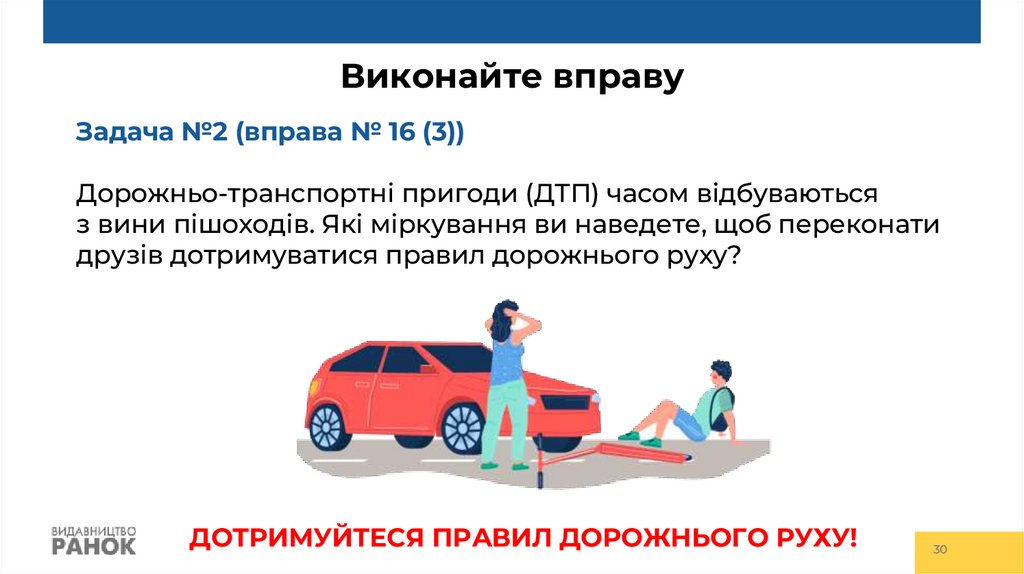 Виконайте вправу

Задача №2 (вправа № 16 (3))

Дорожньо-транспортні пригоди (ДТП) часом відбуваються з вини пішоходів. Які міркування ви наведете, щоб переконати друзів дотримуватися правил дорожнього руху?

ВИДАВНИЦТВО
РАНОК

ДОТРИМУЙТЕСЯ ПРАВИЛ ДОРОЖНЬОГО РУХУ!

30